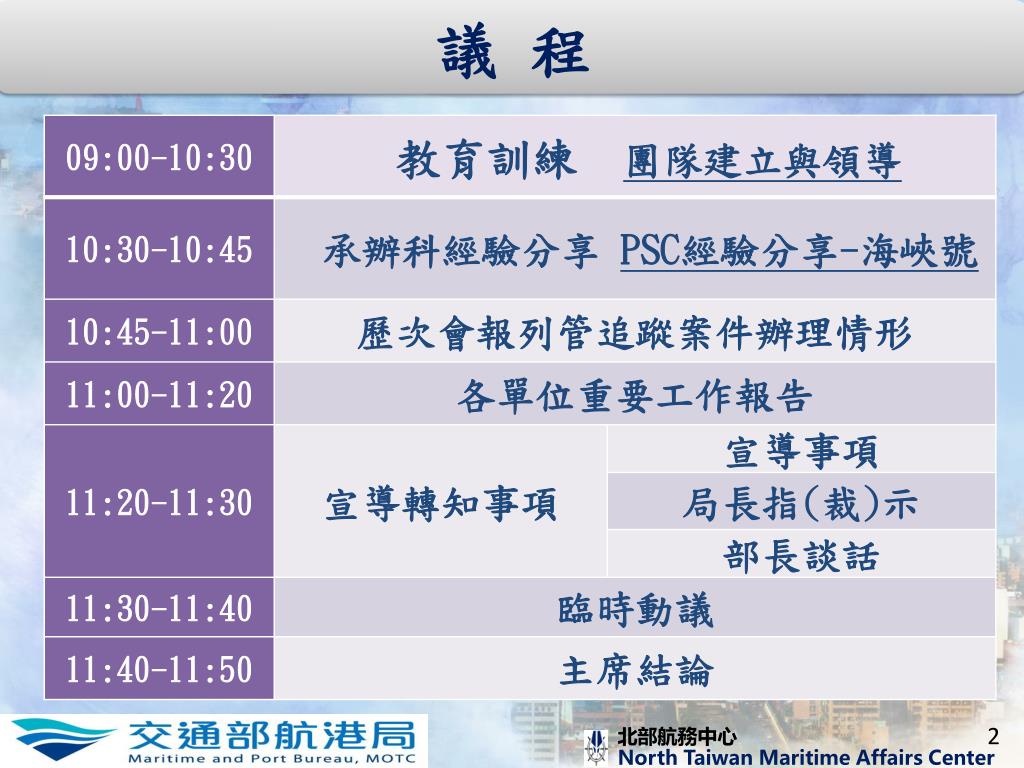 議 程

| 09:00-10:30 | 教育訓練 團隊建立與領導 | |
|---|---|---|
| 10:30-10:45 | 承辦科經驗分享 PSC經驗分享-海峽號 | |
| 10:45-11:00 | 歷次會報列管追蹤案件辦理情形 | |
| 11:00-11:20 | 各單位重要工作報告 | |
| 11:20-11:30 | 宣導轉知事項 | 宣導事項 |
| | | 局長指(裁)示 |
| | | 部長談話 |
| 11:30-11:40 | 臨時動議 | |
| 11:40-11:50 | 主席結論 | |

交通部航港局
Maritime and Port Bureau, MOTC

北部航務中心
North Taiwan Maritime Affairs Center

2